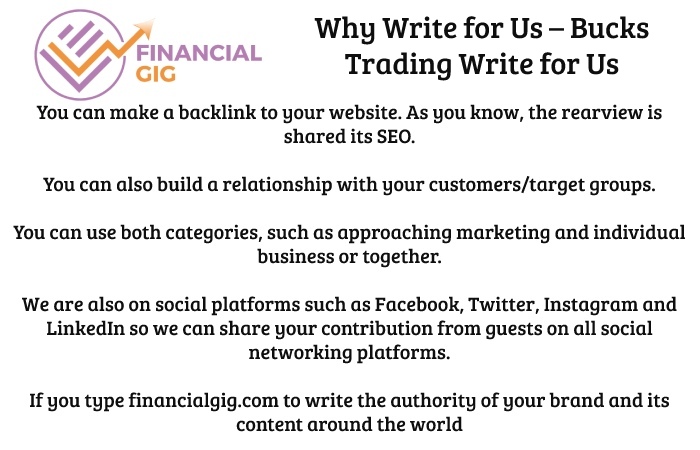 FINANCIAL GIG

Why Write for Us – Bucks Trading Write for Us

You can make a backlink to your website. As you know, the rearview is shared its SEO.

You can also build a relationship with your customers/target groups.

You can use both categories, such as approaching marketing and individual business or together.

We are also on social platforms such as Facebook, Twitter, Instagram and LinkedIn so we can share your contribution from guests on all social networking platforms.

If you type financialgig.com to write the authority of your brand and its content around the world